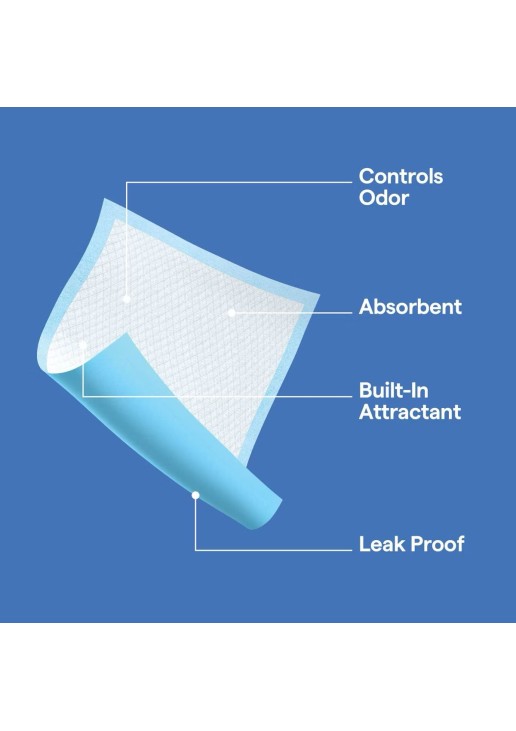 Controls Odor

Absorbent

Built-In Attractant

Leak Proof